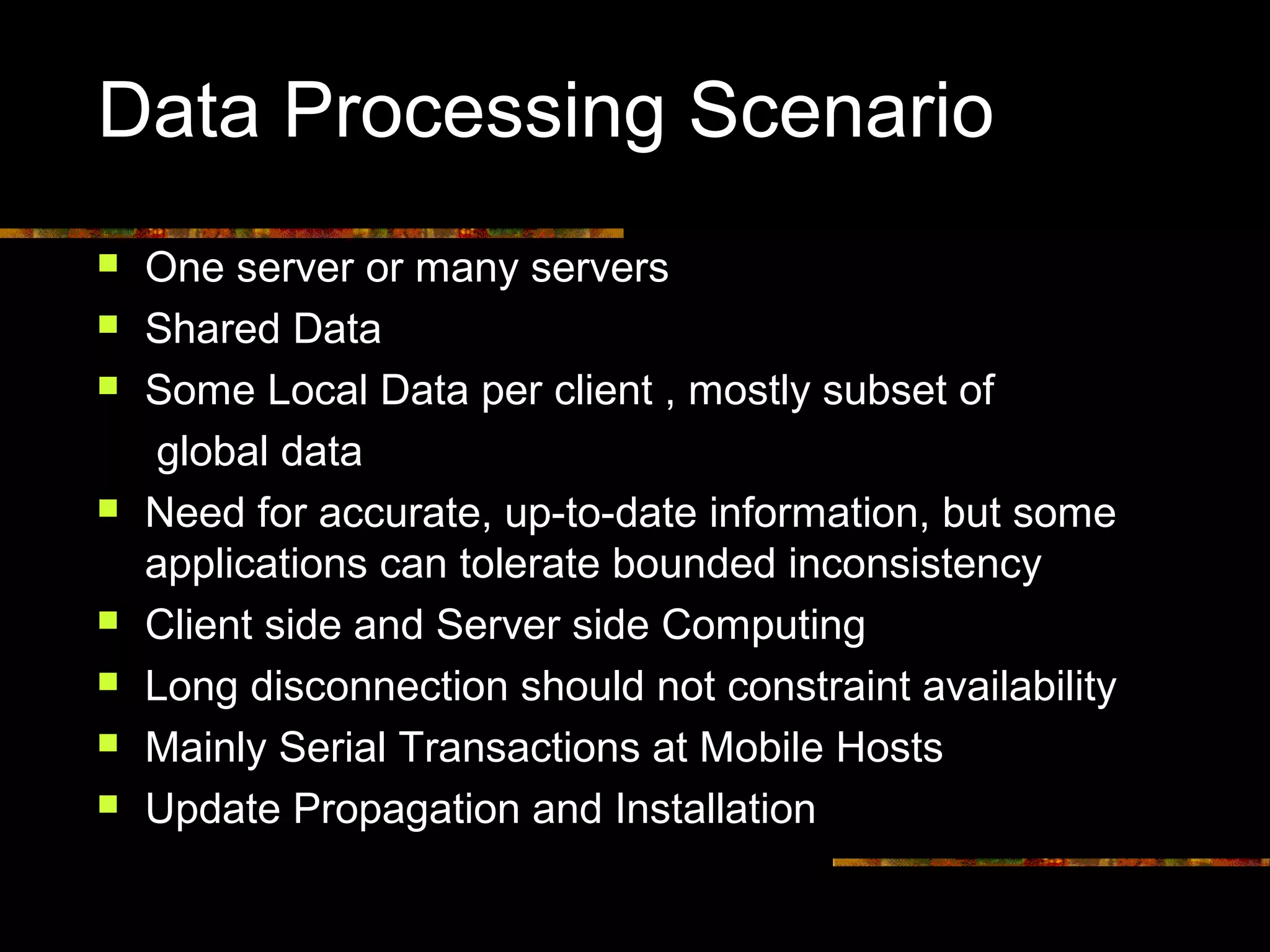 Data Processing Scenario

- One server or many servers
- Shared Data
- Some Local Data per client , mostly subset of global data
- Need for accurate, up-to-date information, but some applications can tolerate bounded inconsistency
- Client side and Server side Computing
- Long disconnection should not constraint availability
- Mainly Serial Transactions at Mobile Hosts
- Update Propagation and Installation